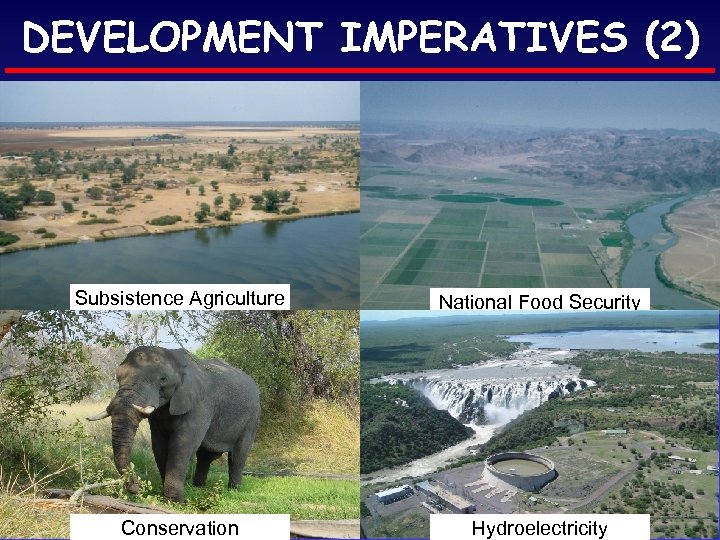 DEVELOPMENT IMPERATIVES (2)

Subsistence Agriculture

National Food Security

Conservation

Hydroelectricity